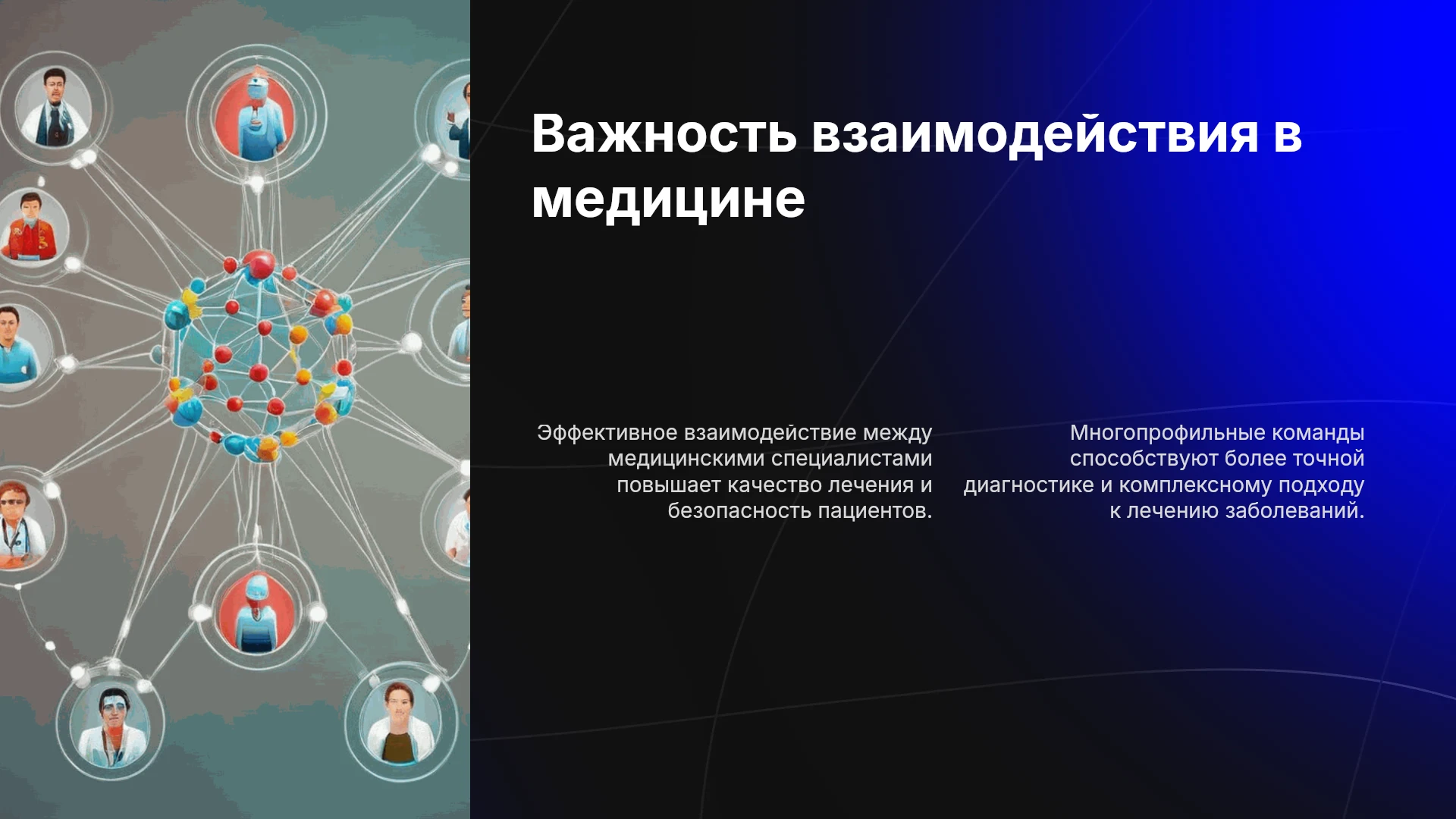 Важность взаимодействия в медицине

Эффективное взаимодействие между медицинскими специалистами повышает качество лечения и безопасность пациентов.

Многопрофильные команды способствуют более точной диагностике и комплексному подходу к лечению заболеваний.